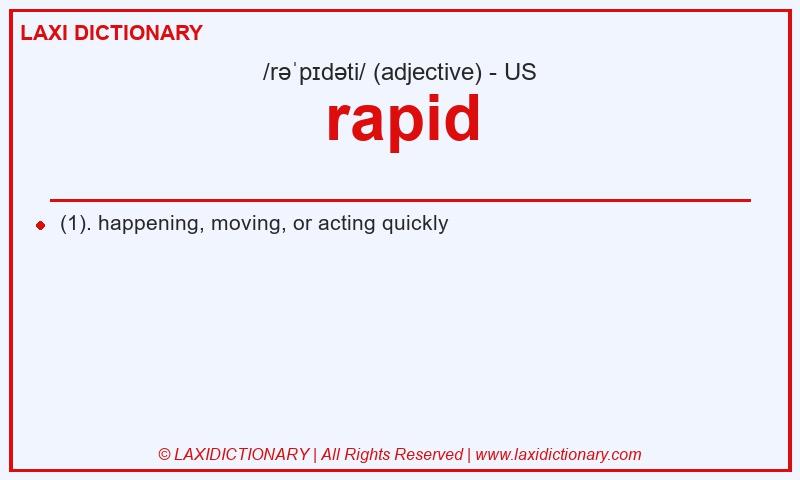 LAXI DICTIONARY

/rəˈpɪdəti/ (adjective) - US

rapid

(1). happening, moving, or acting quickly

© LAXIDICTIONARY | All Rights Reserved | www.laxidictionary.com